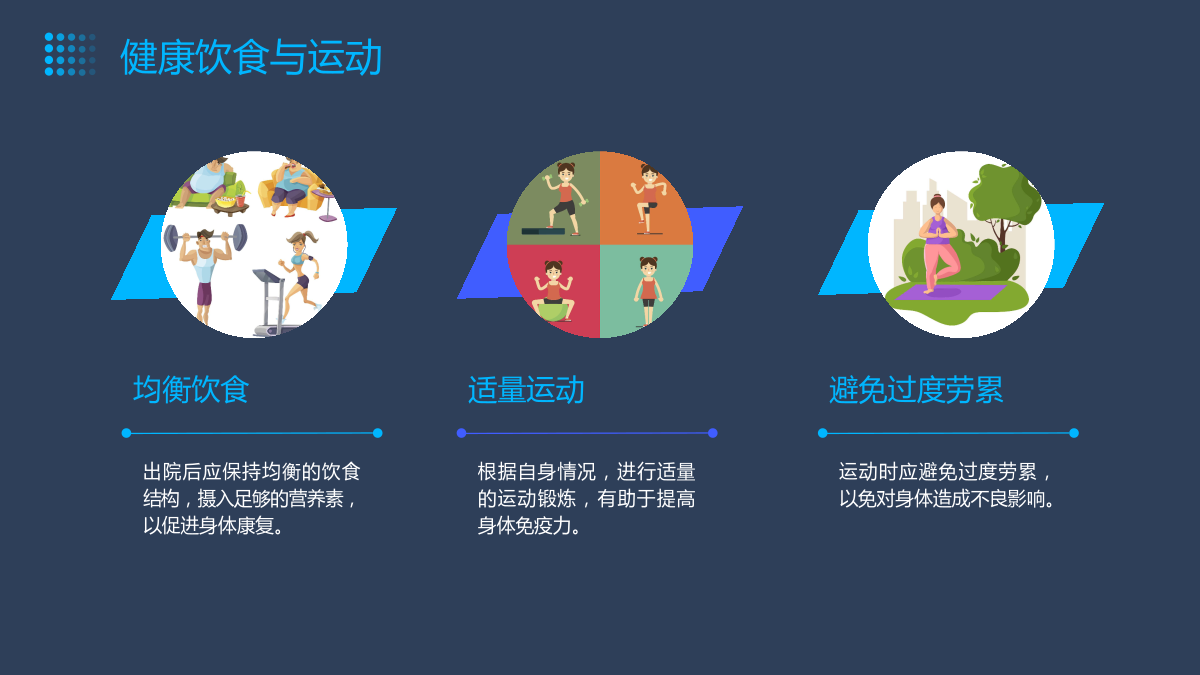 健康饮食与运动

均衡饮食

出院后应保持均衡的饮食结构，摄入足够的营养素，以促进身体康复。

适量运动

根据自身情况，进行适量的运动锻炼，有助于提高身体免疫力。

避免过度劳累

运动时应避免过度劳累，以免对身体造成不良影响。